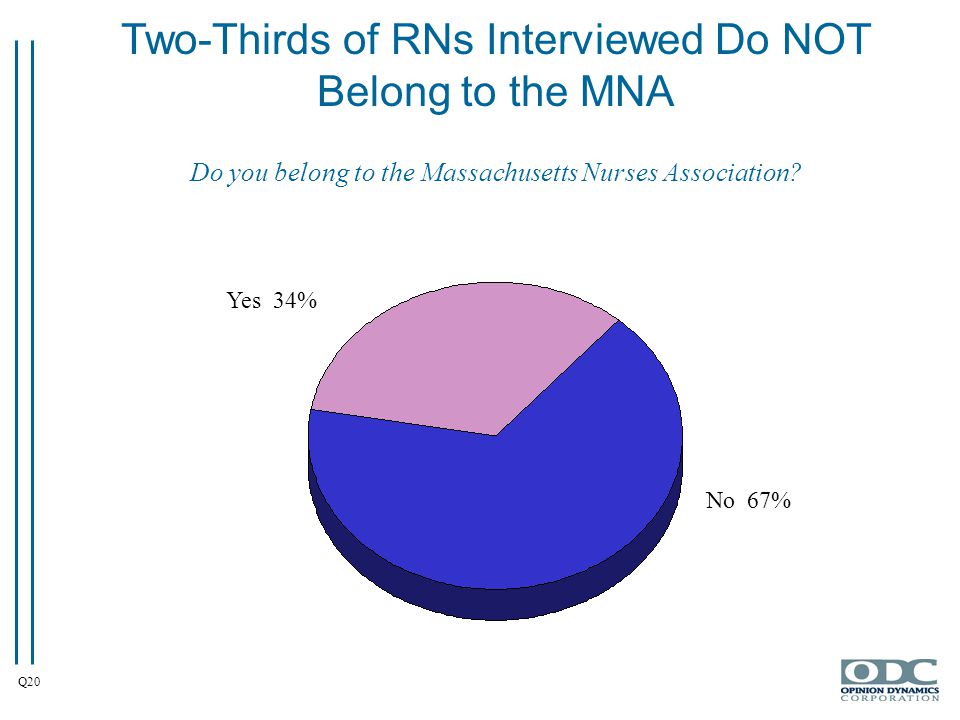 Two-Thirds of RNs Interviewed Do NOT Belong to the MNA

Do you belong to the Massachusetts Nurses Association?

Yes 34%

No 67%

Q20

ODC
OPINION DYNAMICS
CORPORATION